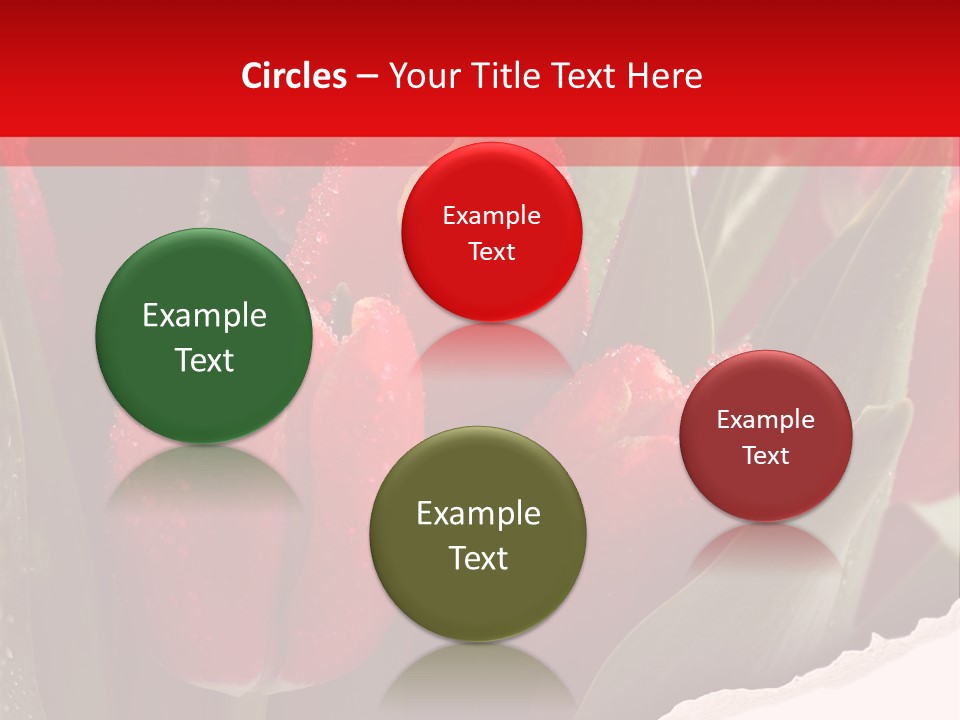 Circles – Your Title Text Here

Example Text

Example Text

Example Text

Example Text